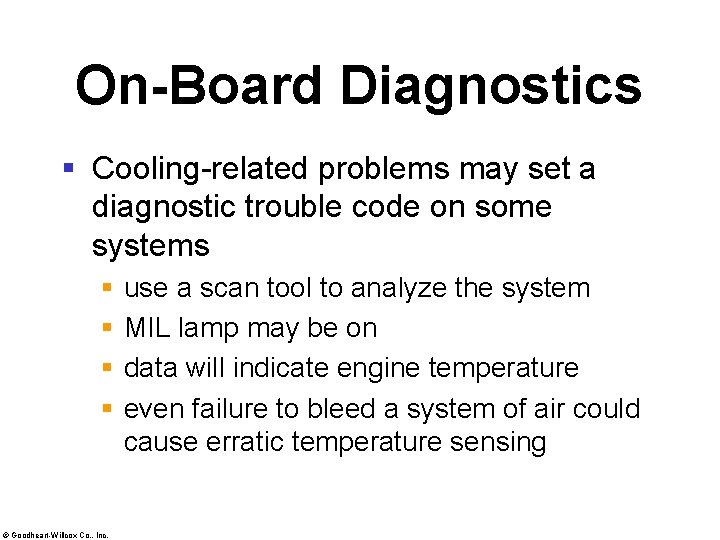 On-Board Diagnostics

- Cooling-related problems may set a diagnostic trouble code on some systems
  - use a scan tool to analyze the system
  - MIL lamp may be on
  - data will indicate engine temperature
  - even failure to bleed a system of air could cause erratic temperature sensing

© Goodheart-Willcox Co., Inc.